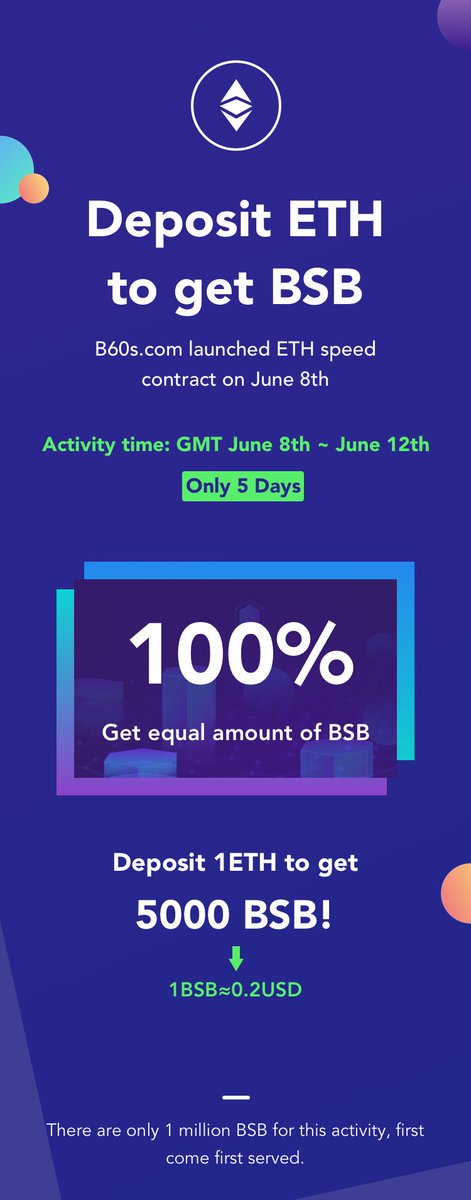 Deposit ETH to get BSB

B60s.com launched ETH speed contract on June 8th

Activity time: GMT June 8th ~ June 12th

Only 5 Days

100%

Get equal amount of BSB

Deposit 1ETH to get

5000 BSB!

1BSB≈0.2USD

There are only 1 million BSB for this activity, first come first served.